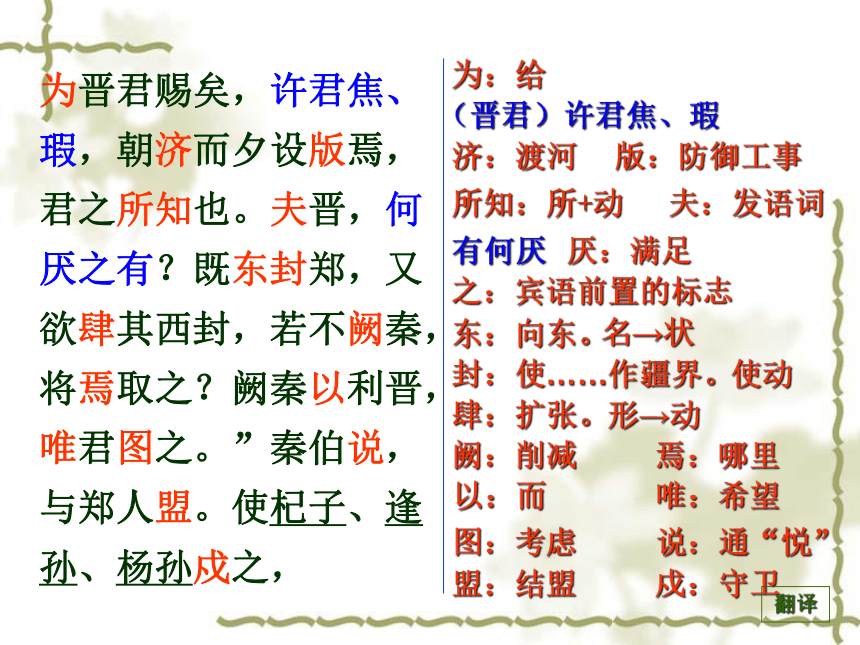 为晋君赐矣，许君焦、瑕，朝济而夕设版焉，君之所知也。夫晋，何厌之有？既东封郑，又欲肆其西封，若不阙秦，将焉取之？阙秦以利晋，唯君图之。”秦伯说，与郑人盟。使杞子、逢孙、杨孙戍之，

为：给
（晋君）许君焦、瑕
济：渡河　版：防御工事
所知：所+动　夫：发语词
有何厌　厌：满足
之：宾语前置的标志
东：向东。名→状
封：使……作疆界。使动
肆：扩张。形→动
阙：削减　焉：哪里
以：而　唯：希望
图：考虑　说：通“悦”
盟：结盟　戍：守卫

翻译